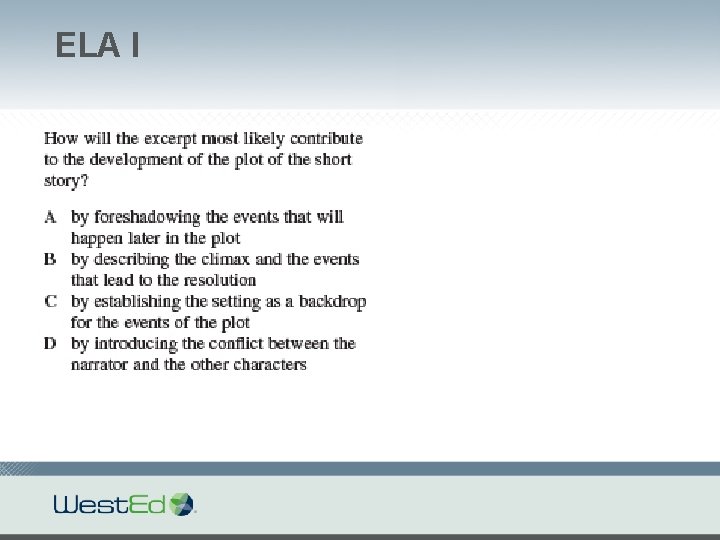 ELA I

How will the excerpt most likely contribute to the development of the plot of the short story?

A by foreshadowing the events that will happen later in the plot
B by describing the climax and the events that lead to the resolution
C by establishing the setting as a backdrop for the events of the plot
D by introducing the conflict between the narrator and the other characters

WestEd